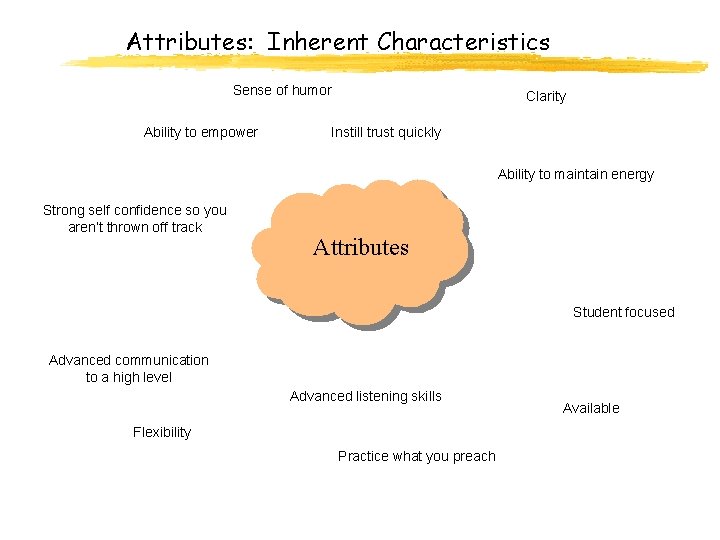 Attributes: Inherent Characteristics

Sense of humor

Clarity

Ability to empower

Instill trust quickly

Ability to maintain energy

Strong self confidence so you aren't thrown off track

Attributes

Student focused

Advanced communication to a high level

Advanced listening skills

Available

Flexibility

Practice what you preach